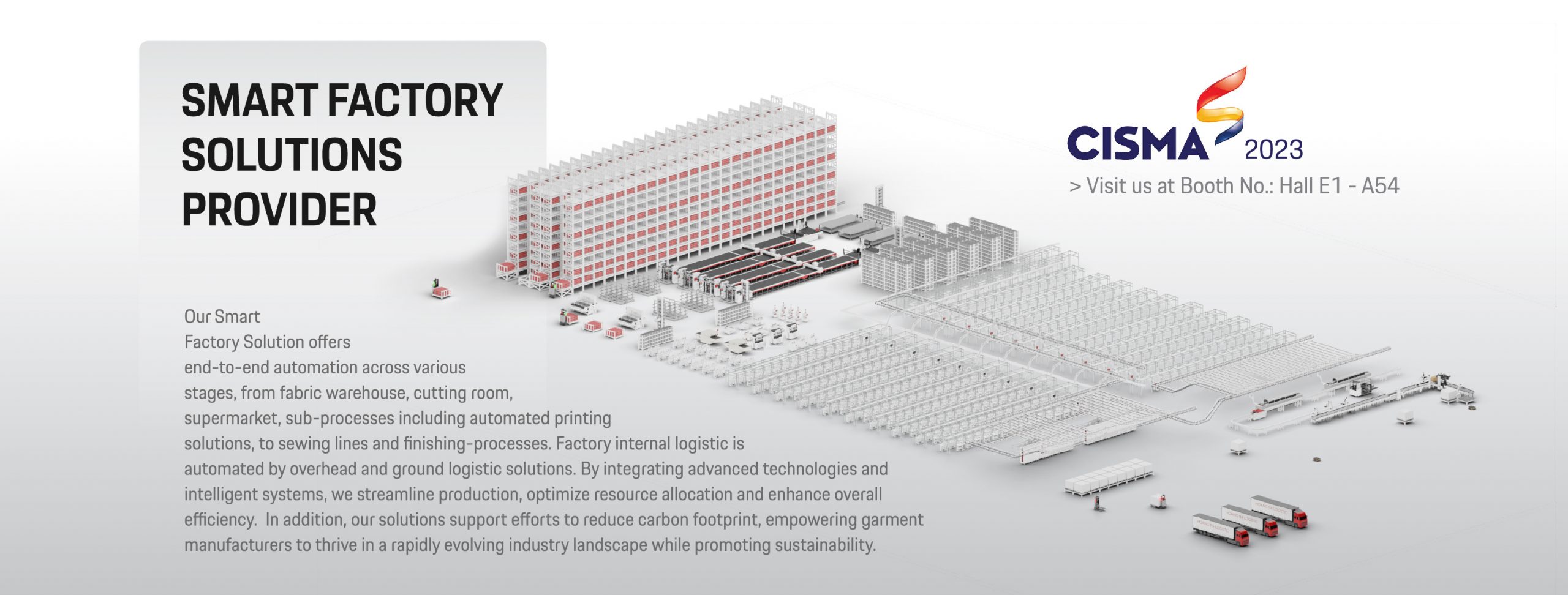 SMART FACTORY SOLUTIONS PROVIDER

CISMA 2023

> Visit us at Booth No.: Hall E1 - A54

Our Smart Factory Solution offers end-to-end automation across various stages, from fabric warehouse, cutting room, supermarket, sub-processes including automated printing solutions, to sewing lines and finishing-processes. Factory internal logistic is automated by overhead and ground logistic solutions. By integrating advanced technologies and intelligent systems, we streamline production, optimize resource allocation and enhance overall efficiency. In addition, our solutions support efforts to reduce carbon footprint, empowering garment manufacturers to thrive in a rapidly evolving industry landscape while promoting sustainability.